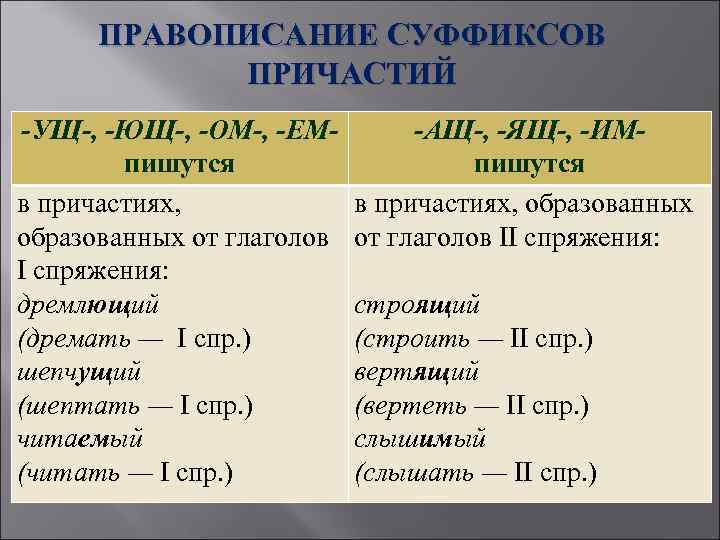 ПРАВОПИСАНИЕ СУФФИКСОВ ПРИЧАСТИЙ

| -УЩ-, -ЮЩ-, -ОМ-, -ЕМ- пишутся | -АЩ-, -ЯЩ-, -ИМ- пишутся |
|---|---|
| в причастиях, образованных от глаголов I спряжения: дремлющий (дремать — I спр.) шепчущий (шептать — I спр.) читаемый (читать — I спр.) | в причастиях, образованных от глаголов II спряжения: строящий (строить — II спр.) вертящий (вертеть — II спр.) слышимый (слышать — II спр.) |